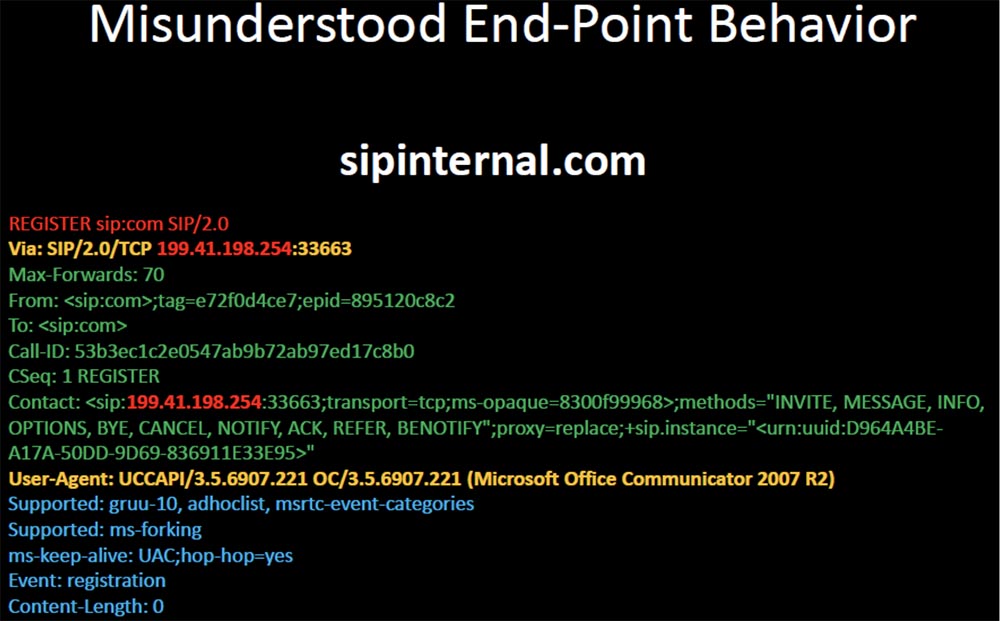 Misunderstood End-Point Behavior

sipinternal.com

REGISTER sip:com SIP/2.0
Via: SIP/2.0/TCP 199.41.198.254:33663
Max-Forwards: 70
From: <sip:com>;tag=e72f0d4ce7;epid=895120c8c2
To: <sip:com>
Call-ID: 53b3ec1c2e0547ab9b72ab97ed17c8b0
CSeq: 1 REGISTER
Contact: <sip:199.41.198.254:33663;transport=tcp;ms-opaque=8300f99968>;methods="INVITE, MESSAGE, INFO, OPTIONS, BYE, CANCEL, NOTIFY, ACK, REFER, BENOTIFY";proxy=replace;+sip.instance="<urn:uuid:D964A4BE-A17A-50DD-9D69-836911E33E95>"
User-Agent: UCCAPI/3.5.6907.221 OC/3.5.6907.221 (Microsoft Office Communicator 2007 R2)
Supported: gruu-10, adhoclist, msrtc-event-categories
Supported: ms-forking
ms-keep-alive: UAC;hop-hop=yes
Event: registration
Content-Length: 0